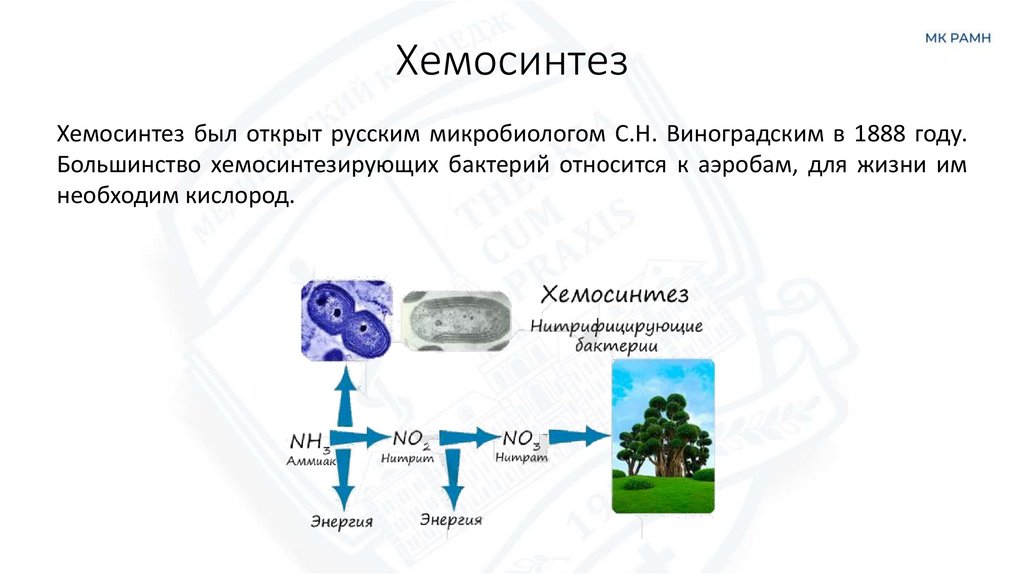 МК РАМН

Хемосинтез

Хемосинтез был открыт русским микробиологом С.Н. Виноградским в 1888 году. Большинство хемосинтезирующих бактерий относится к аэробам, для жизни им необходим кислород.

Хемосинтез
Нитрифицирующие бактерии

$NH_3$
Аммиак
$NO_2$
Нитрит
$NO_3$
Нитрат
Энергия
Энергия